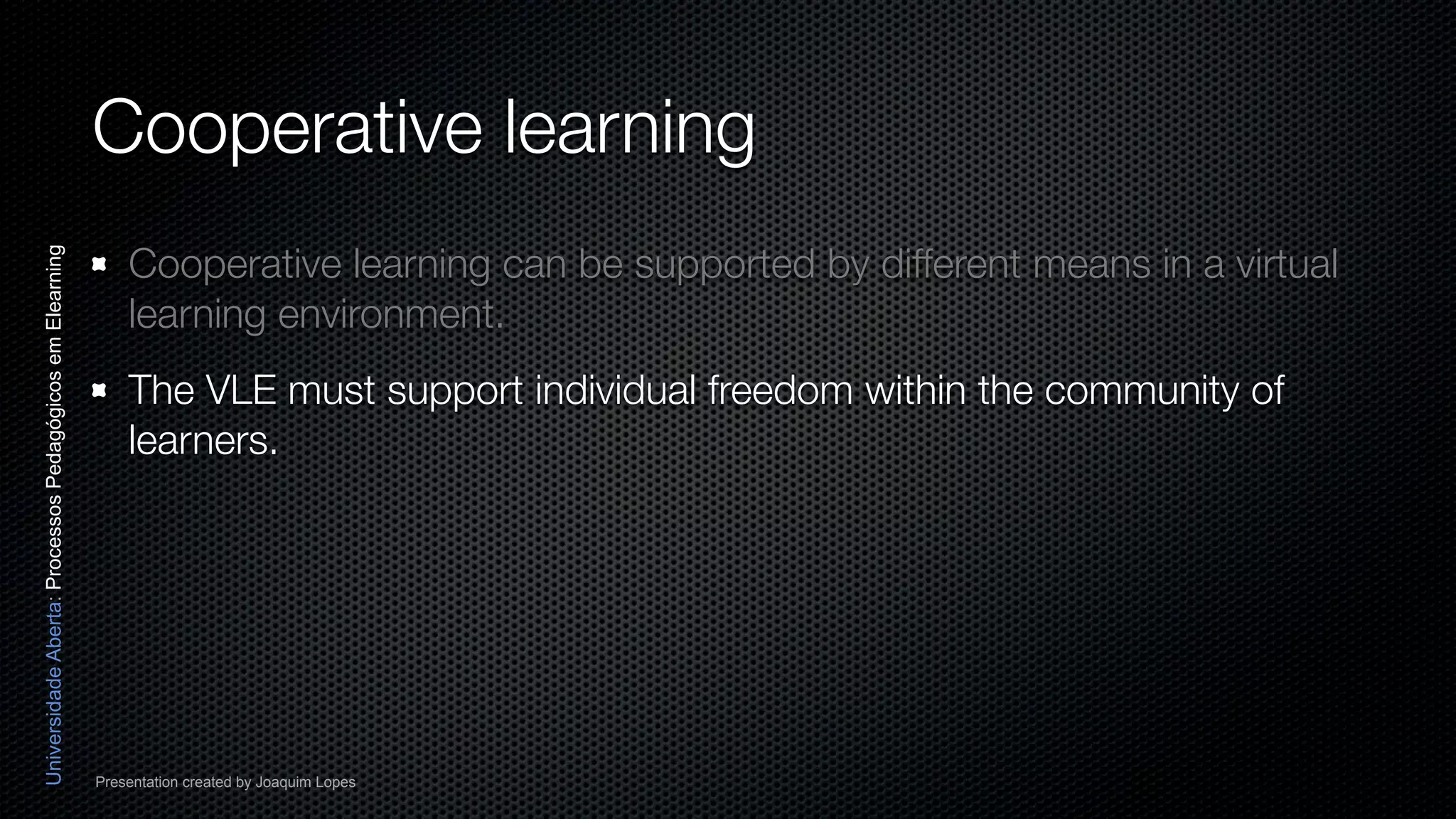 Cooperative learning

Cooperative learning can be supported by different means in a virtual learning environment.

The VLE must support individual freedom within the community of learners.

Universidade Aberta: Processos Pedagógicos em Elearning

Presentation created by Joaquim Lopes